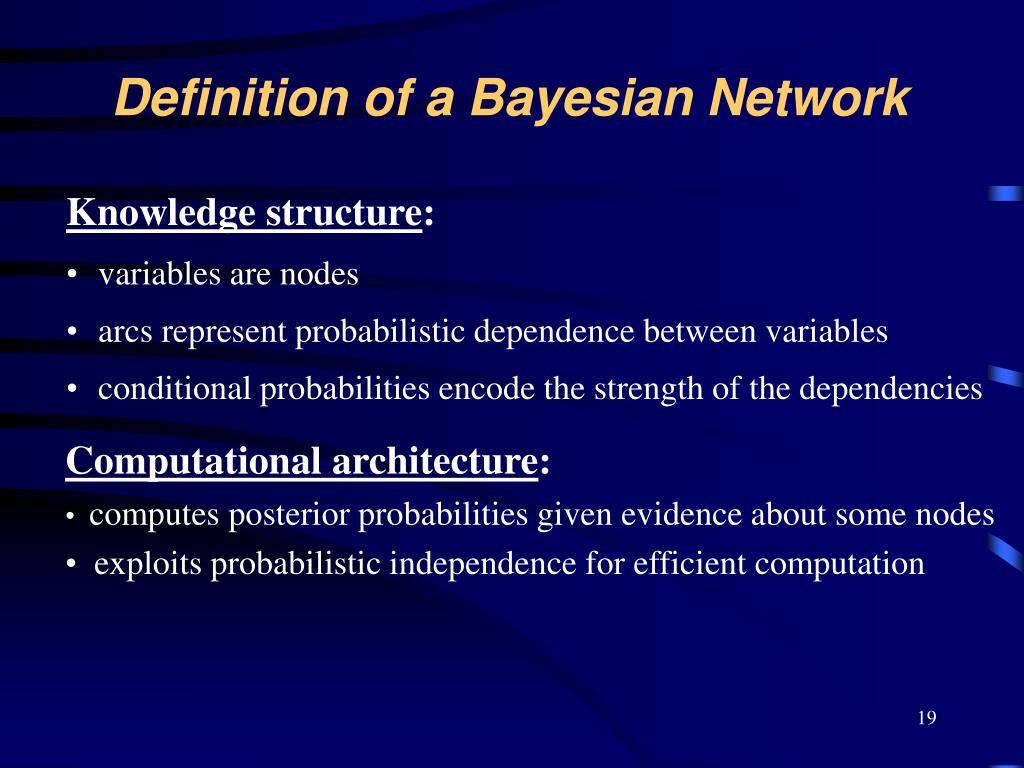 Definition of a Bayesian Network

Knowledge structure:

• variables are nodes

• arcs represent probabilistic dependence between variables

• conditional probabilities encode the strength of the dependencies

Computational architecture:

• computes posterior probabilities given evidence about some nodes

• exploits probabilistic independence for efficient computation

19